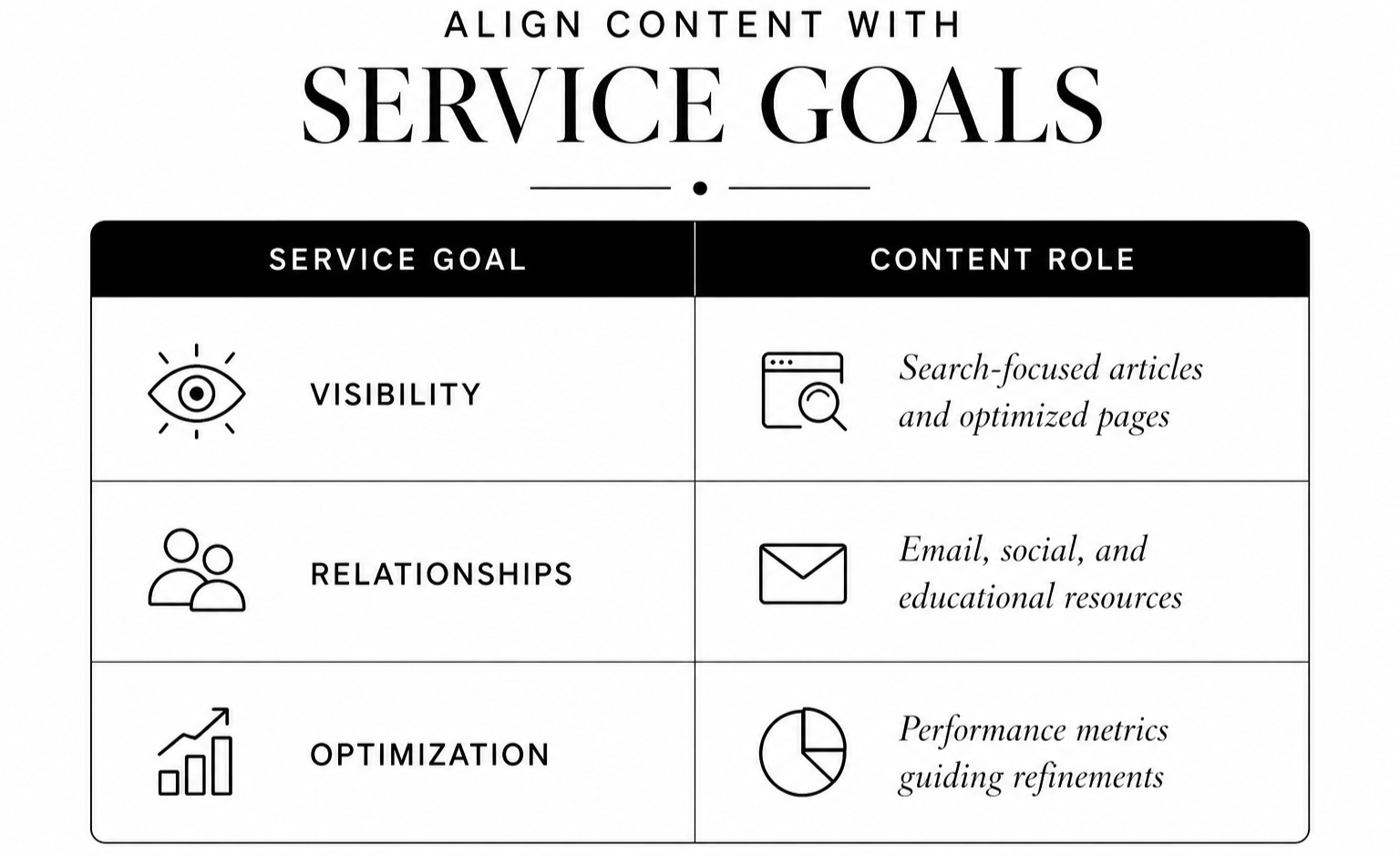 ALIGN CONTENT WITH
SERVICE GOALS

| SERVICE GOAL | CONTENT ROLE |
|---|---|
| VISIBILITY | Search-focused articles and optimized pages |
| RELATIONSHIPS | Email, social, and educational resources |
| OPTIMIZATION | Performance metrics guiding refinements |